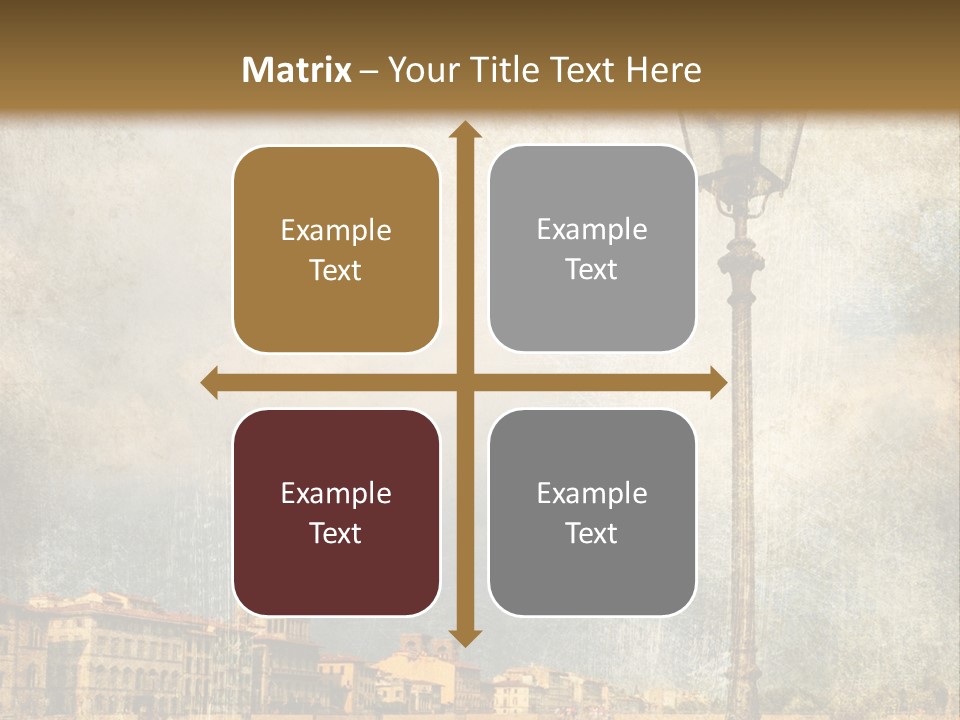 Matrix – Your Title Text Here

Example Text

Example Text

Example Text

Example Text